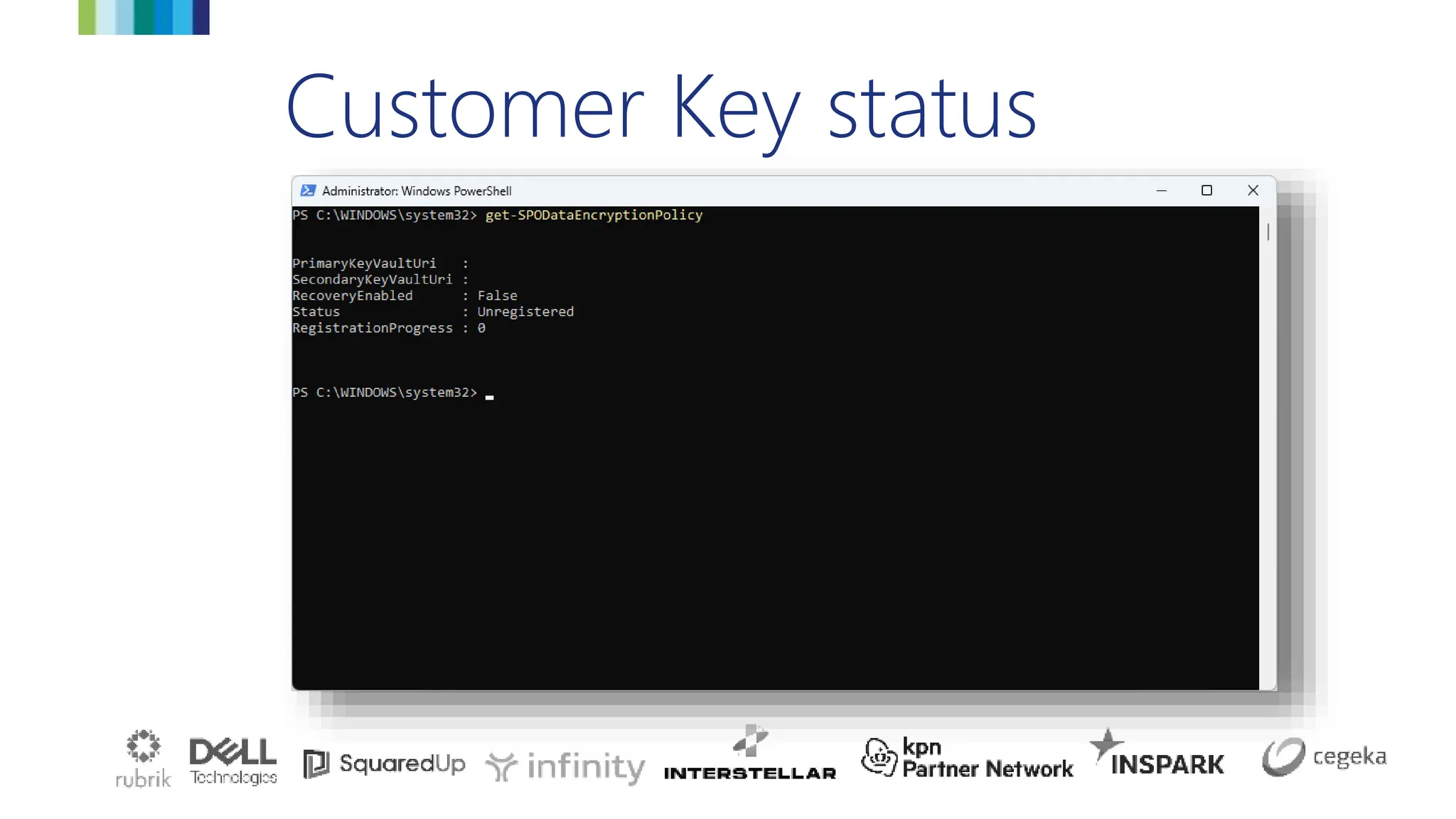 Customer Key status

Administrator: Windows PowerShell

PS C:\WINDOWS\system32> get-SPODataEncryptionPolicy

PrimaryKeyVaultUri :
SecondaryKeyVaultUri :
RecoveryEnabled : False
Status : Unregistered
RegistrationProgress : 0

PS C:\WINDOWS\system32>

rubrik DELL Technologies SquaredUp infinity INTERSTELLAR kpn Partner Network INSPARK cegeka